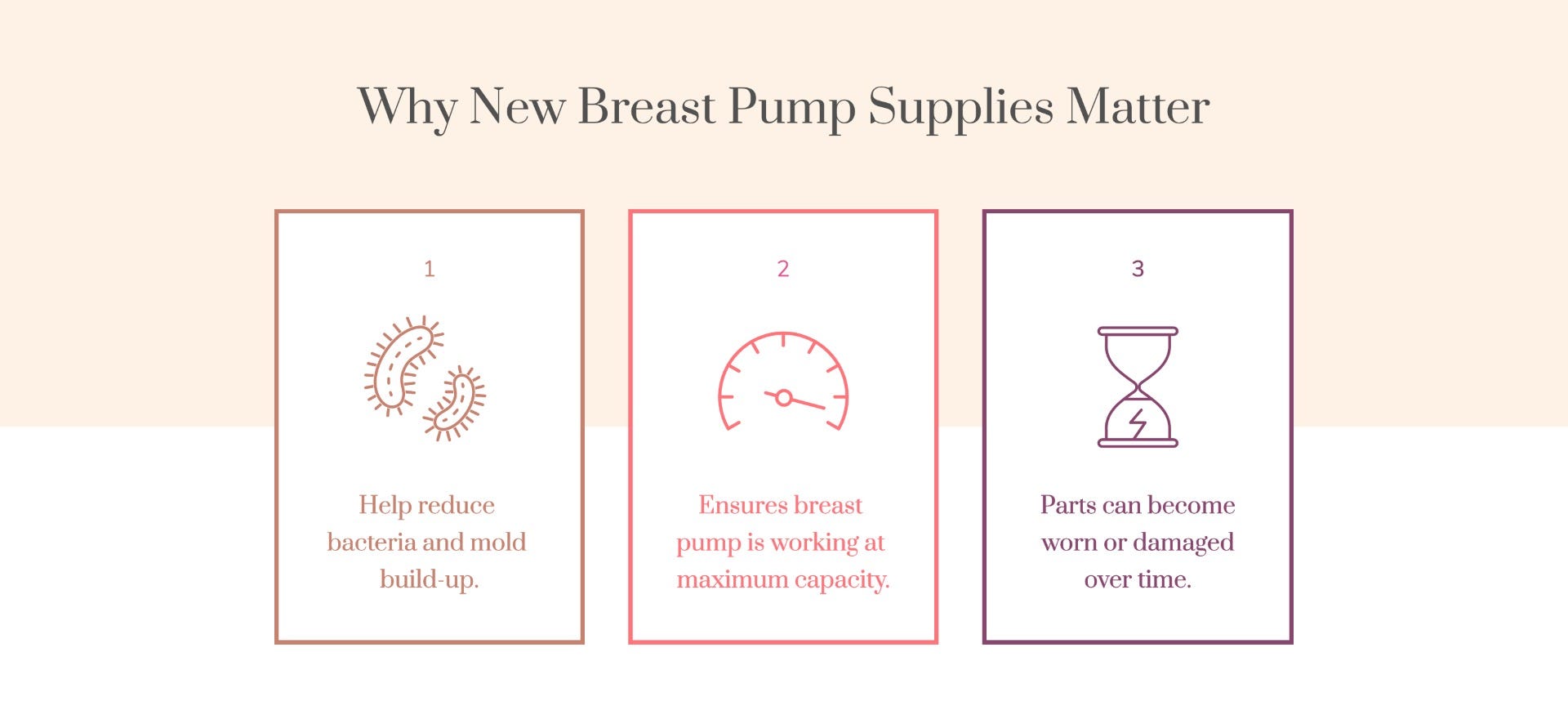 Why New Breast Pump Supplies Matter

1

Help reduce bacteria and mold build-up.

2

Ensures breast pump is working at maximum capacity.

3

Parts can become worn or damaged over time.